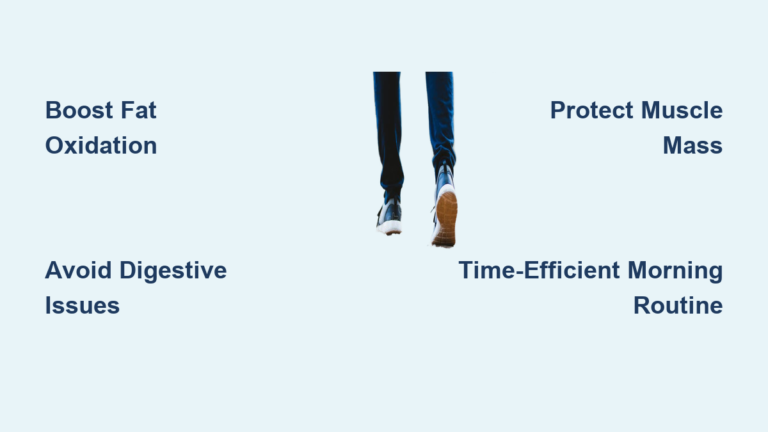 Boost Fat Oxidation

Protect Muscle Mass

Avoid Digestive Issues

Time-Efficient Morning Routine